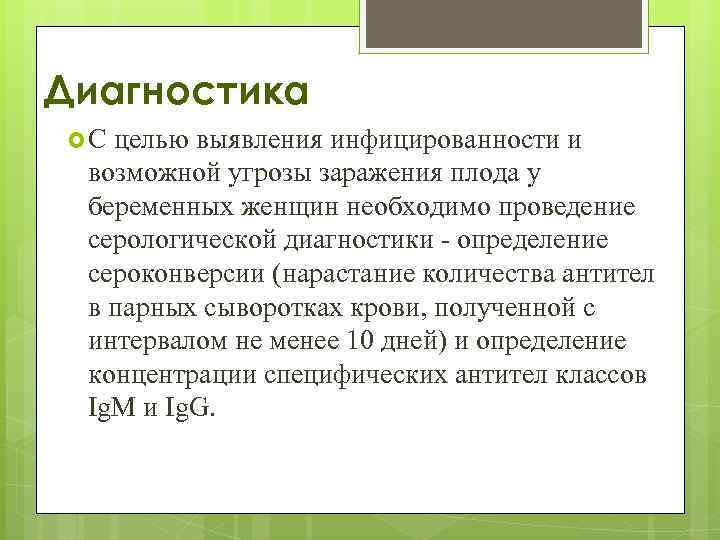 Диагностика

С целью выявления инфицированности и возможной угрозы заражения плода у беременных женщин необходимо проведение серологической диагностики - определение сероконверсии (нарастание количества антител в парных сыворотках крови, полученной с интервалом не менее 10 дней) и определение концентрации специфических антител классов IgM и IgG.